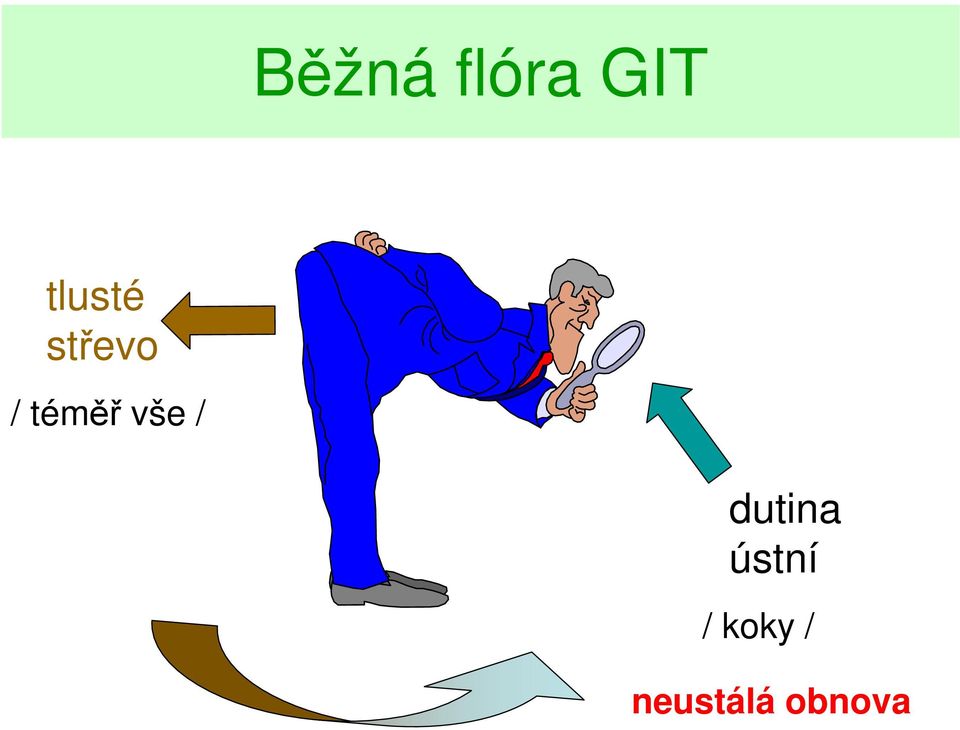 Běžná flóra GIT

tlusté střevo

/ téměř vše /

dutina ústní

/ koky /

neustálá obnova